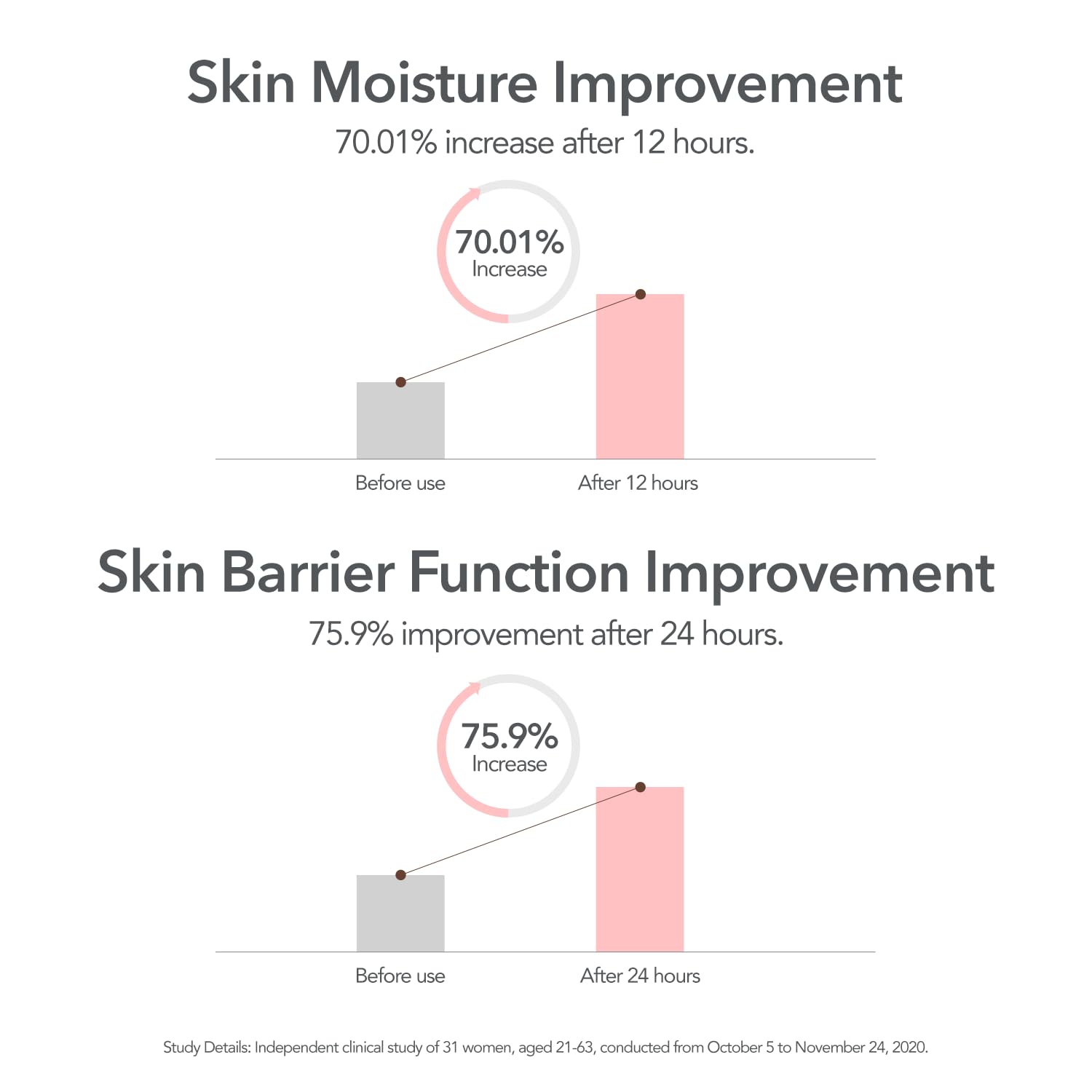 Skin Moisture Improvement

70.01% increase after 12 hours.

70.01%
Increase

Before use

After 12 hours

Skin Barrier Function Improvement

75.9% improvement after 24 hours.

75.9%
Increase

Before use

After 24 hours

Study Details: Independent clinical study of 31 women, aged 21-63, conducted from October 5 to November 24, 2020.